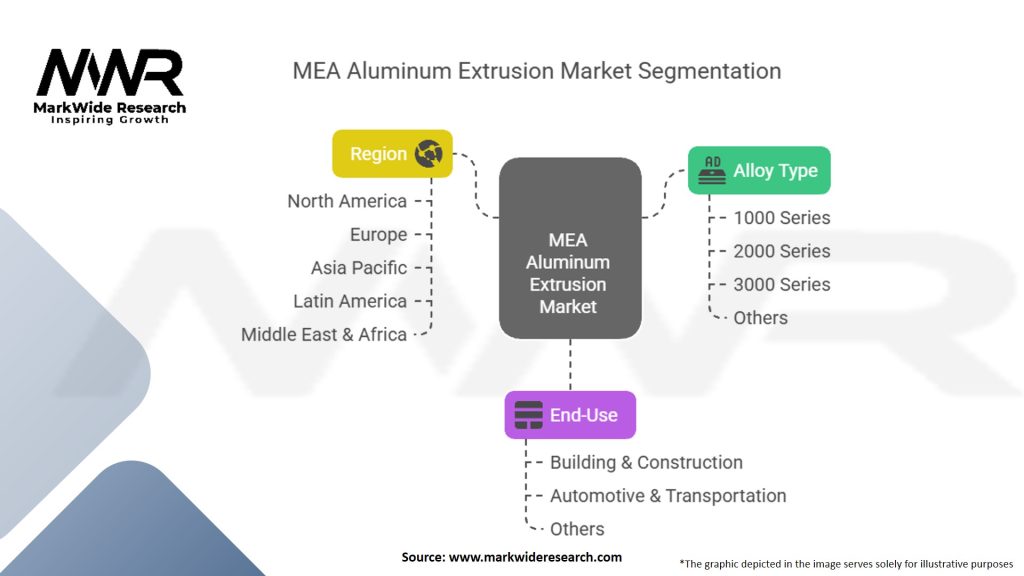 MWR
MarkWide Research
Inspiring Growth

MEA Aluminum Extrusion Market Segmentation

Region
North America
Europe
Asia Pacific
Latin America
Middle East & Africa

MEA Aluminum Extrusion Market

AD
Alloy Type
1000 Series
2000 Series
3000 Series
Others

End-Use
Building & Construction
Automotive & Transportation
Others

Source: www.markwideresearch.com

*The graphic depicted in the image serves solely for illustrative purposes